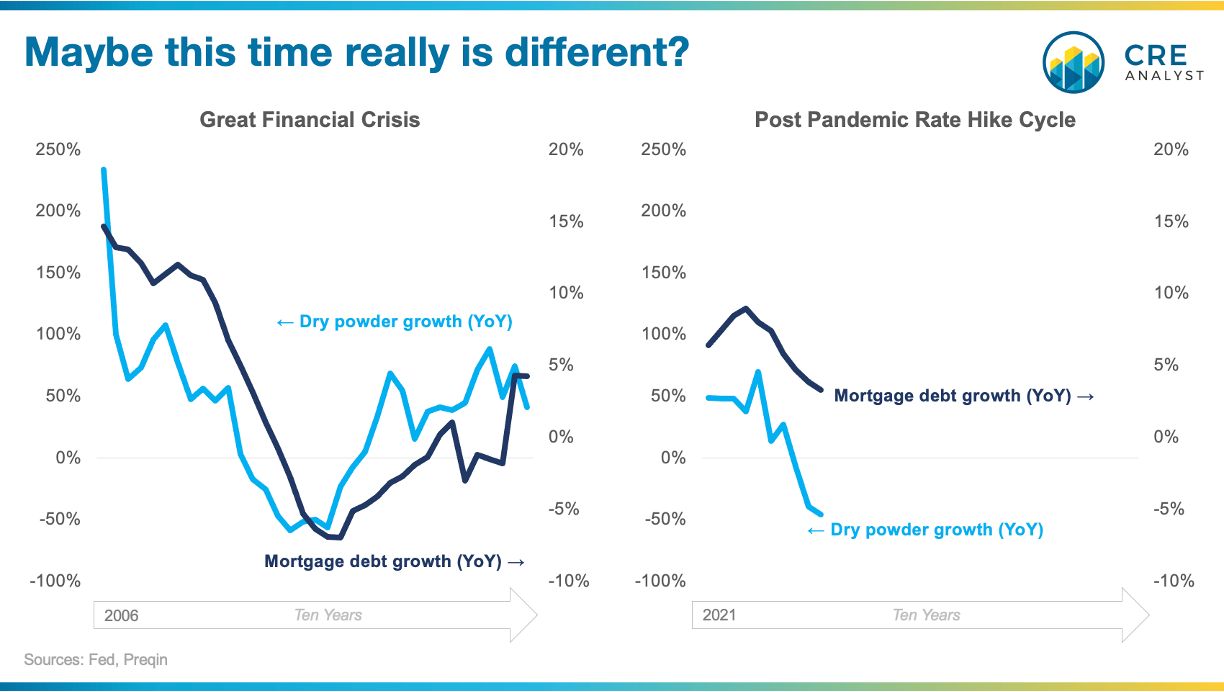 Maybe this time really is different?

CRE ANALYST

Great Financial Crisis

250%
200%
150%
100%
50%
0%
-50%
-100%

20%
15%
10%
5%
0%
-5%
-10%

← Dry powder growth (YoY)

Mortgage debt growth (YoY) →

2006

Ten Years

Post Pandemic Rate Hike Cycle

250%
200%
150%
100%
50%
0%
-50%
-100%

20%
15%
10%
5%
0%
-5%
-10%

Mortgage debt growth (YoY) →

← Dry powder growth (YoY)

2021

Ten Years

Sources: Fed, Preqin